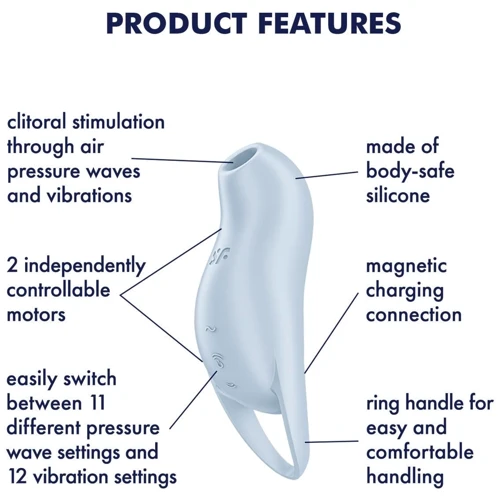 PRODUCT FEATURES

clitoral stimulation through air pressure waves and vibrations

2 independently controllable motors

easily switch between 11 different pressure wave settings and 12 vibration settings

made of body-safe silicone

magnetic charging connection

ring handle for easy and comfortable handling